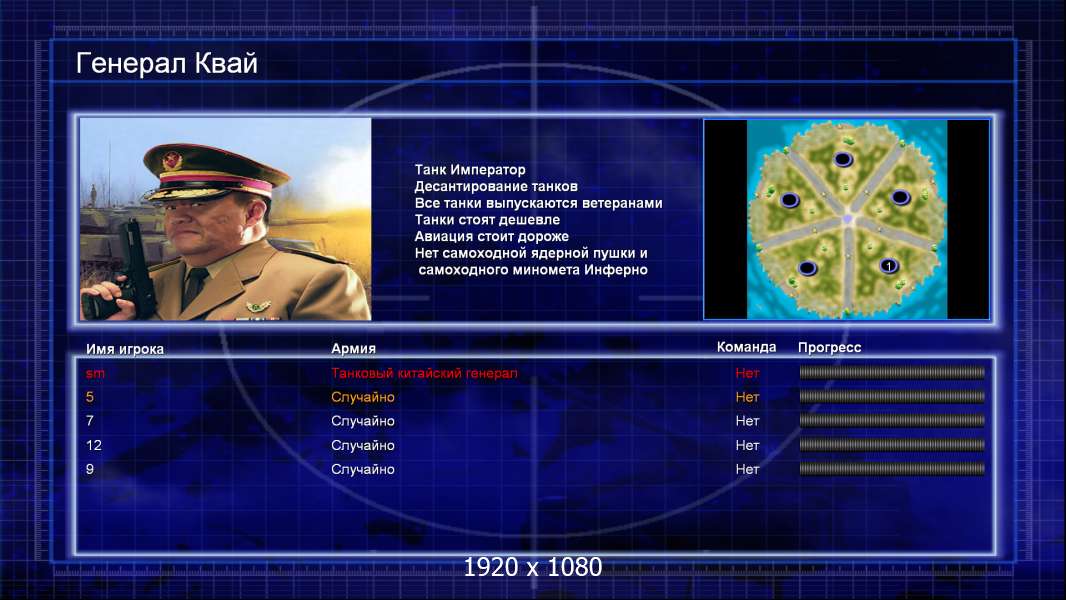 Генерал Квай

Танк Император
Десантирование танков
Все танки выпускаются ветеранами
Танки стоят дешевле
Авиация стоит дороже
Нет самоходной ядерной пушки и самоходного миномета Инферно

1

| Имя игрока | Армия | Команда | Прогресс |
|---|---|---|---|
| sm | Танковый китайский генерал | Нет | |
| 5 | Случайно | Нет | |
| 7 | Случайно | Нет | |
| 12 | Случайно | Нет | |
| 9 | Случайно | Нет | |

1920 x 1080